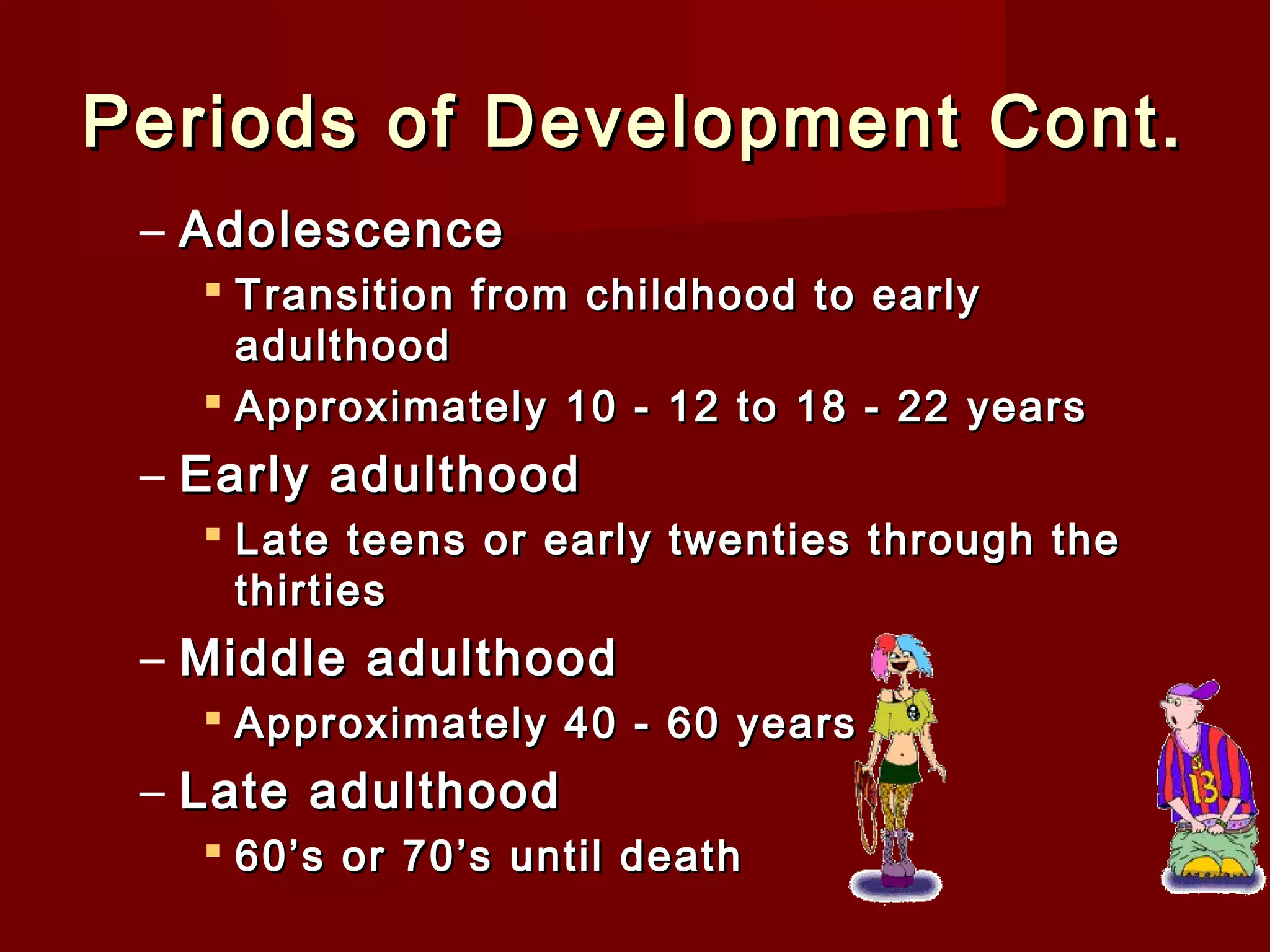 Periods of Development Cont.

– Adolescence
▪ Transition from childhood to early adulthood
▪ Approximately 10 - 12 to 18 - 22 years
– Early adulthood
▪ Late teens or early twenties through the thirties
– Middle adulthood
▪ Approximately 40 - 60 years
– Late adulthood
▪ 60’s or 70’s until death

13